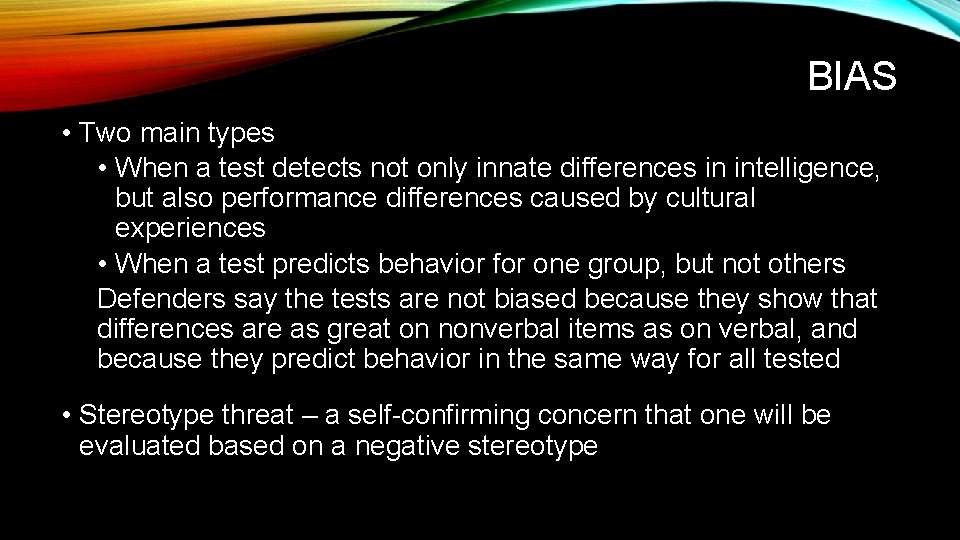 BIAS

• Two main types
• When a test detects not only innate differences in intelligence, but also performance differences caused by cultural experiences
• When a test predicts behavior for one group, but not others
Defenders say the tests are not biased because they show that differences are as great on nonverbal items as on verbal, and because they predict behavior in the same way for all tested

• Stereotype threat – a self-confirming concern that one will be evaluated based on a negative stereotype